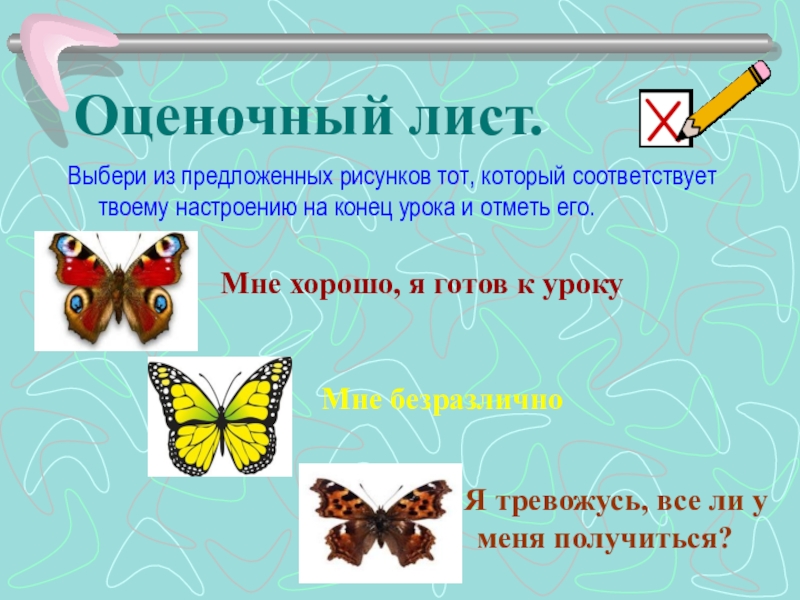 Оценочный лист.

Выбери из предложенных рисунков тот, который соответствует твоему настроению на конец урока и отметь его.

Мне хорошо, я готов к уроку

Мне безразлично

Я тревожусь, все ли у меня получиться?